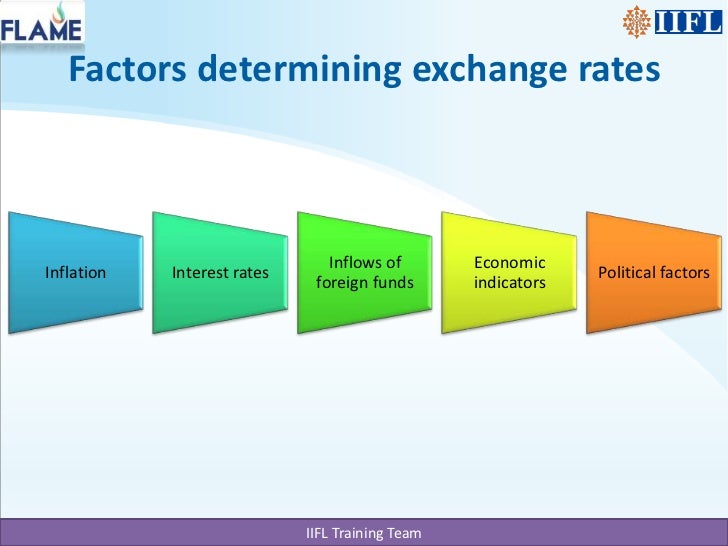 FLAME

IIFL

Factors determining exchange rates

Inflation

Interest rates

Inflows of foreign funds

Economic indicators

Political factors

IIFL Training Team